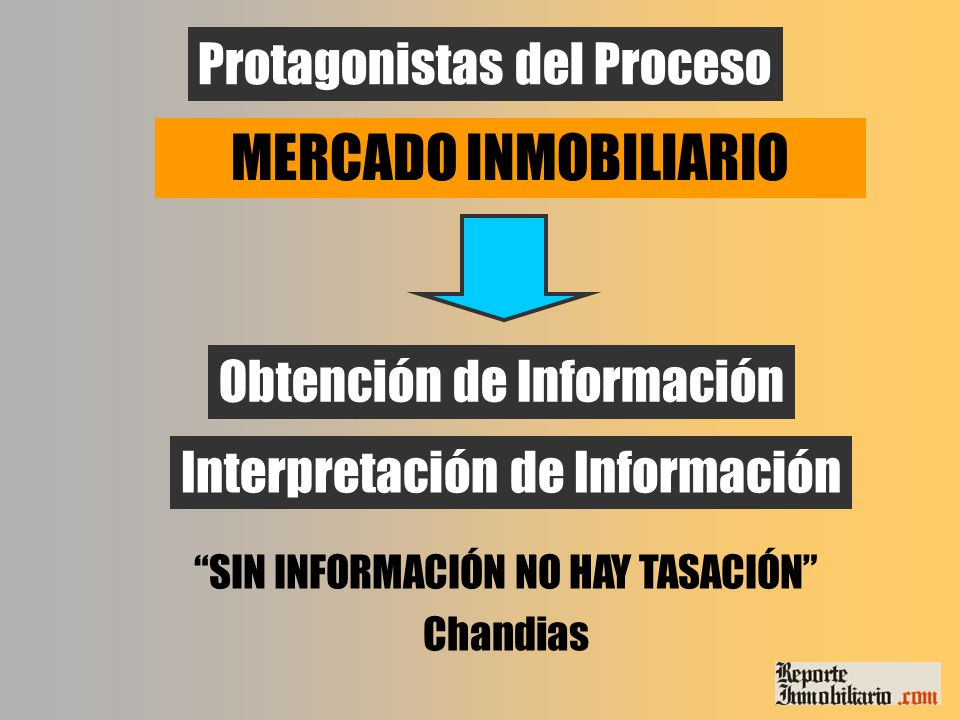 Protagonistas del Proceso

MERCADO INMOBILIARIO

Obtención de Información

Interpretación de Información

“SIN INFORMACIÓN NO HAY TASACIÓN”
Chandias

Reporte Inmobiliario .com